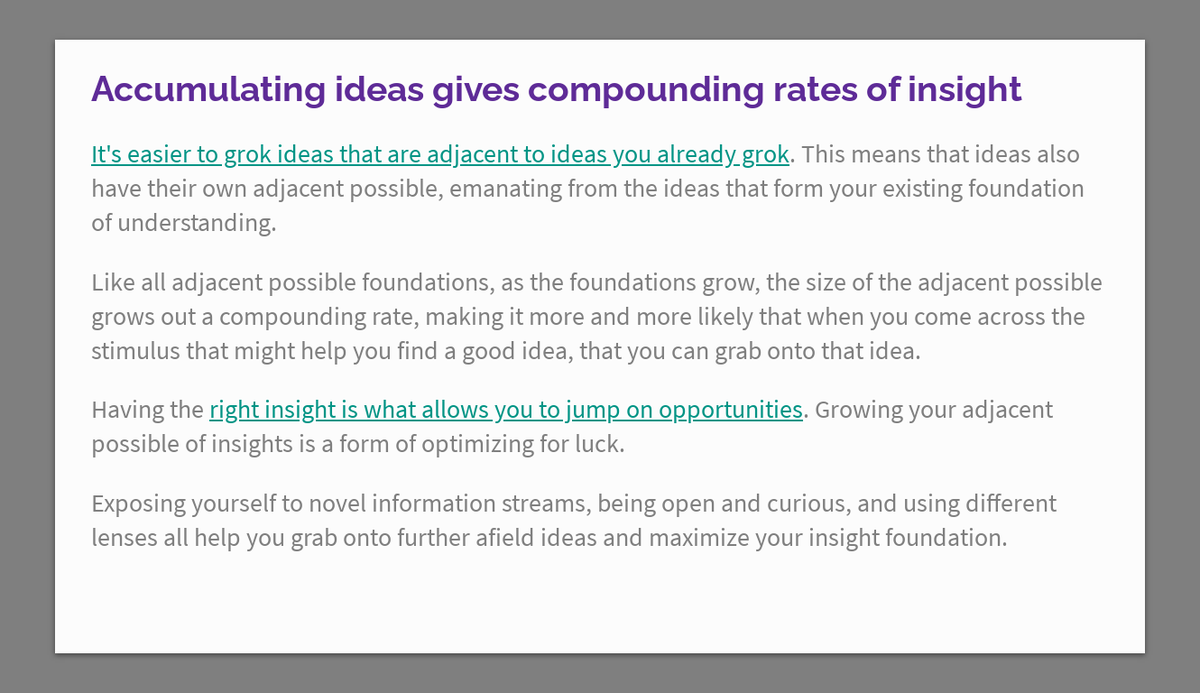 Accumulating ideas gives compounding rates of insight

It's easier to grok ideas that are adjacent to ideas you already grok. This means that ideas also have their own adjacent possible, emanating from the ideas that form your existing foundation of understanding.

Like all adjacent possible foundations, as the foundations grow, the size of the adjacent possible grows out a compounding rate, making it more and more likely that when you come across the stimulus that might help you find a good idea, that you can grab onto that idea.

Having the right insight is what allows you to jump on opportunities. Growing your adjacent possible of insights is a form of optimizing for luck.

Exposing yourself to novel information streams, being open and curious, and using different lenses all help you grab onto further afield ideas and maximize your insight foundation.